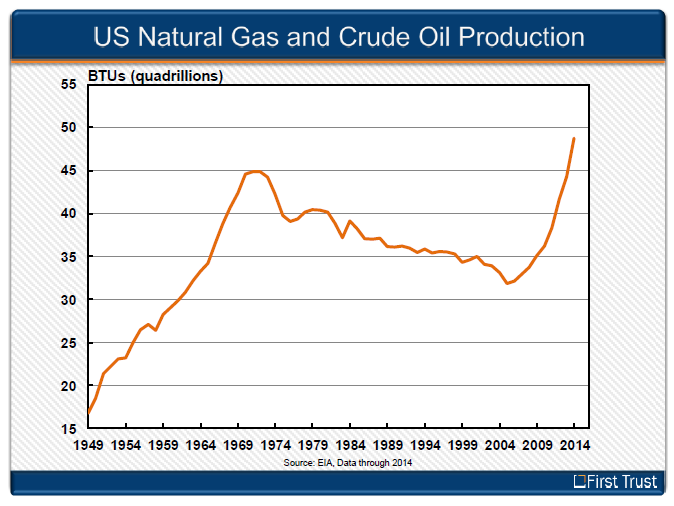 US Natural Gas and Crude Oil Production

BTUs (quadrillions)

55
50
45
40
35
30
25
20
15

1949 1954 1959 1964 1969 1974 1979 1984 1989 1994 1999 2004 2009 2014

Source: EIA, Data through 2014

First Trust